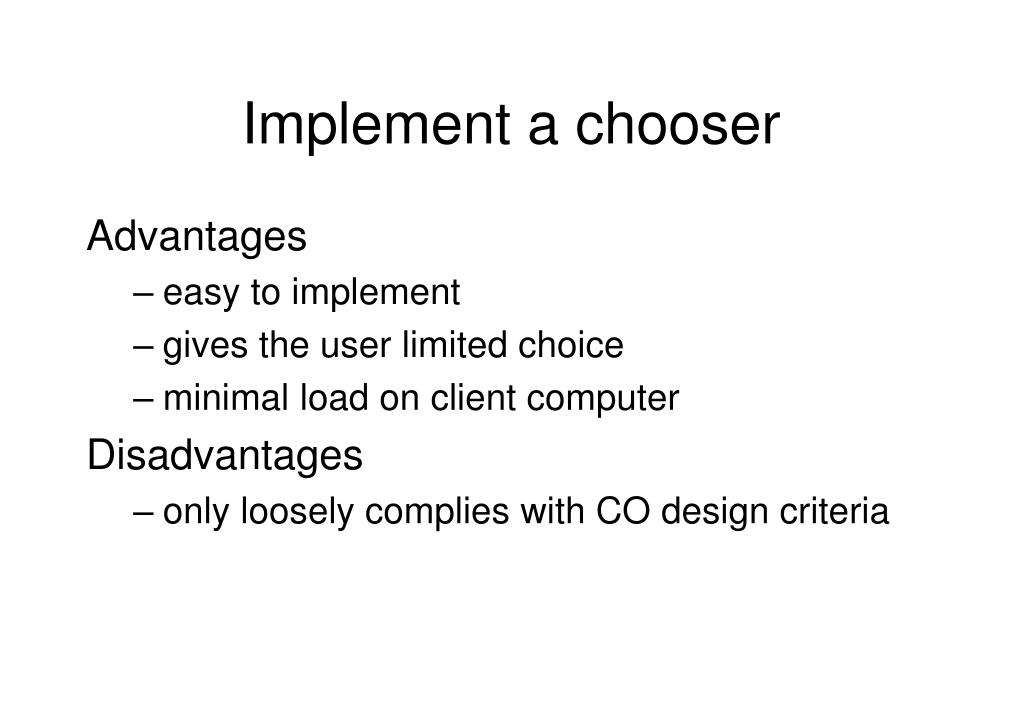 Implement a chooser

Advantages

– easy to implement

– gives the user limited choice

– minimal load on client computer

Disadvantages

– only loosely complies with CO design criteria